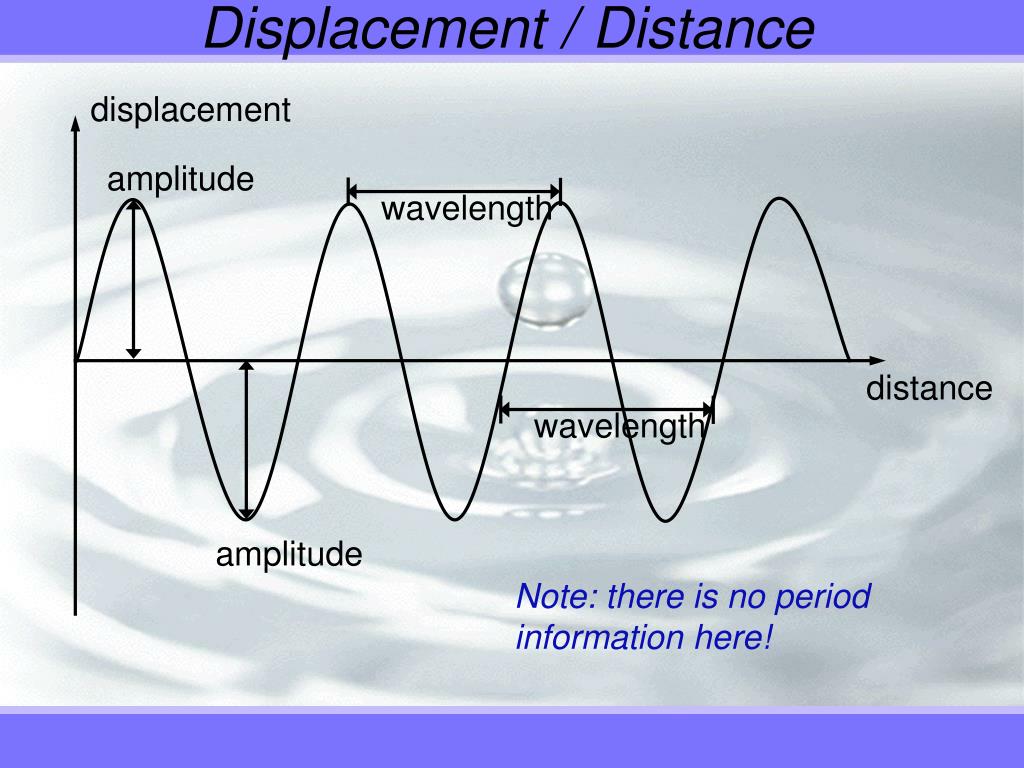 Displacement / Distance

displacement

amplitude

wavelength

distance

wavelength

amplitude

Note: there is no period information here!